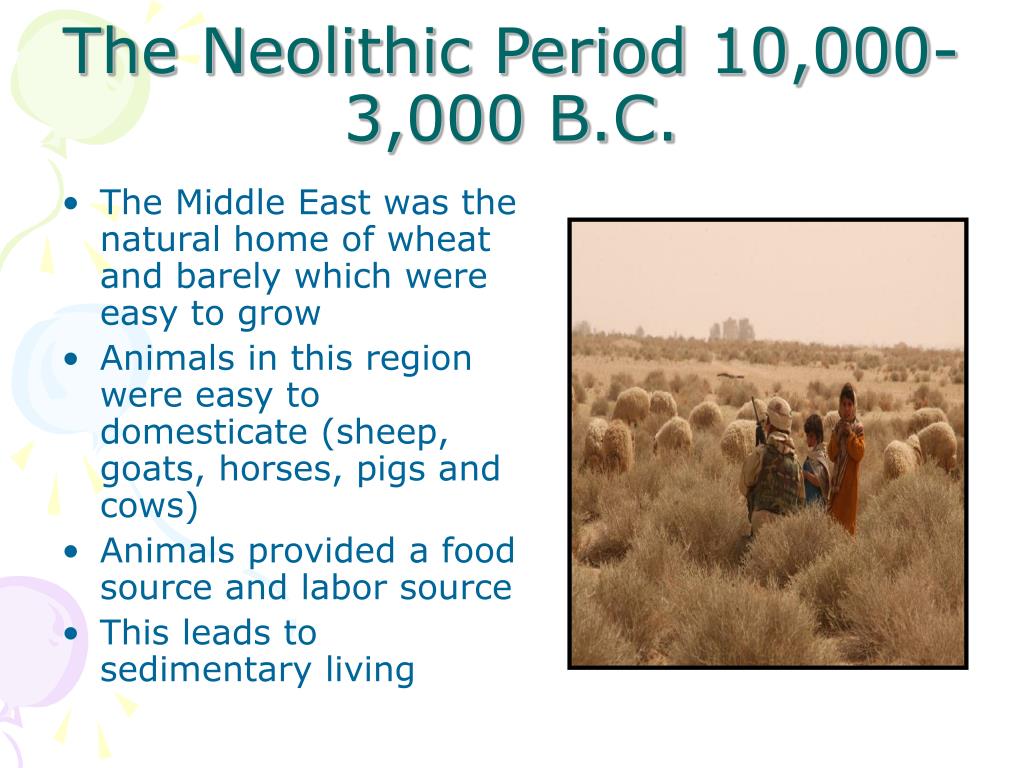 The Neolithic Period 10,000-3,000 B.C.

• The Middle East was the natural home of wheat and barely which were easy to grow
• Animals in this region were easy to domesticate (sheep, goats, horses, pigs and cows)
• Animals provided a food source and labor source
• This leads to sedimentary living